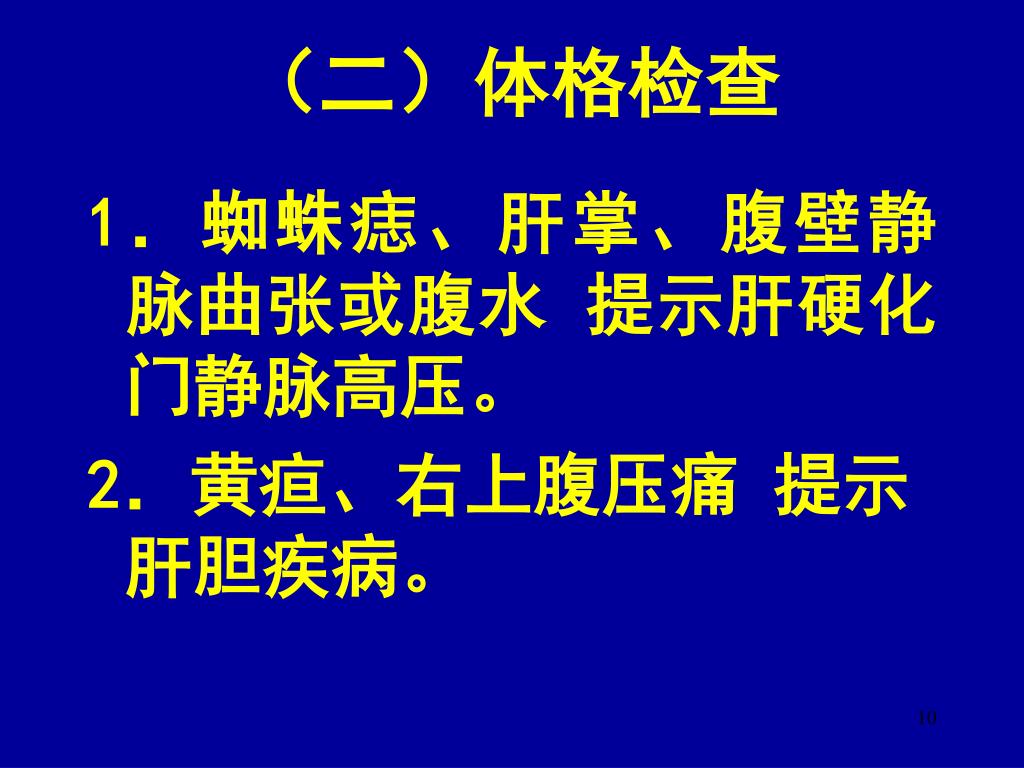 （二）体格检查

1. 蜘蛛痣、肝掌、腹壁静脉曲张或腹水 提示肝硬化门静脉高压。

2. 黄疸、右上腹压痛 提示肝胆疾病。

10